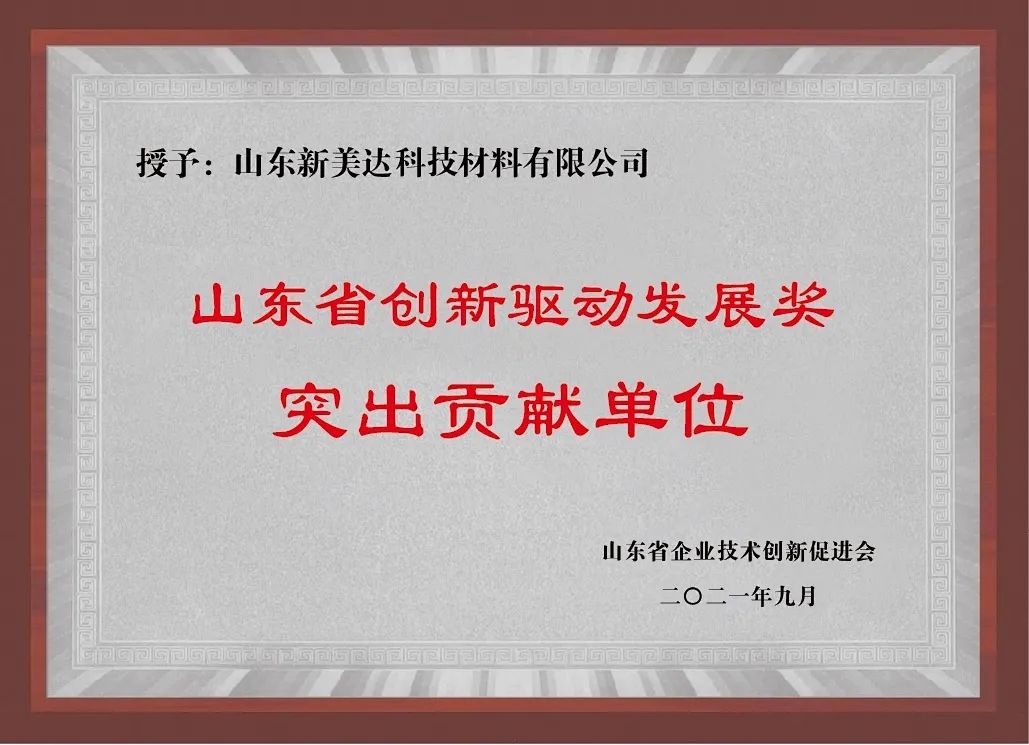 授予：山东新美达科技材料有限公司

山东省创新驱动发展奖

突出贡献单位

山东省企业技术创新促进会

二〇二一年九月